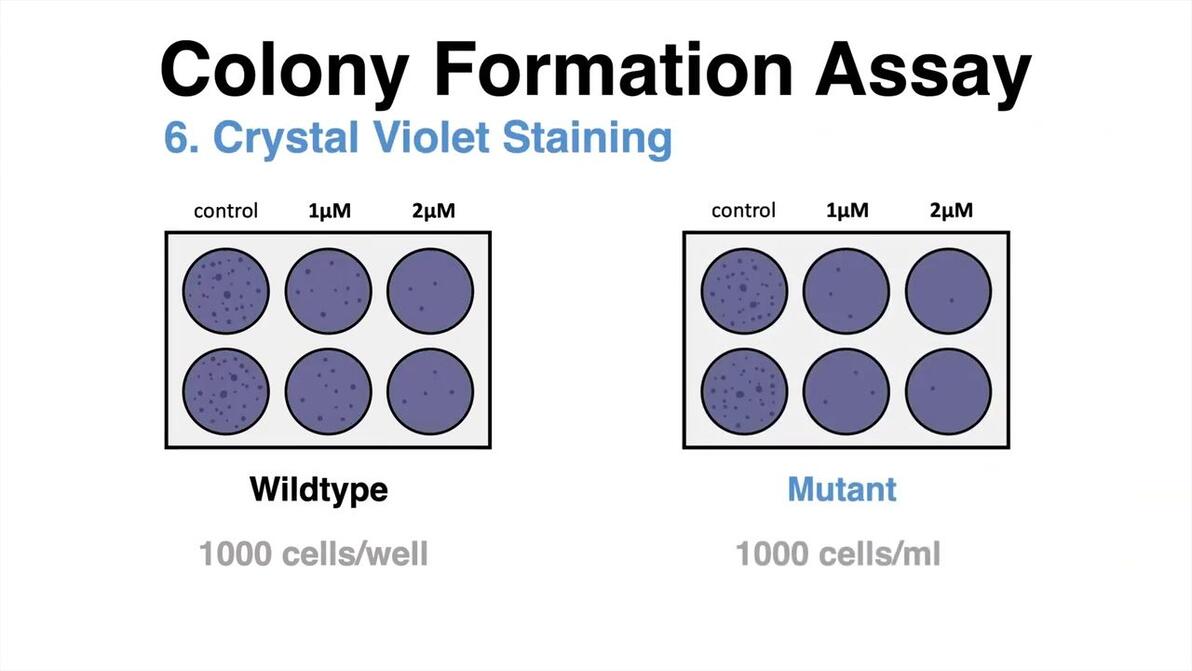 Colony Formation Assay

6. Crystal Violet Staining

control 1μM 2μM

Wildtype

1000 cells/well

control 1μM 2μM

Mutant

1000 cells/ml